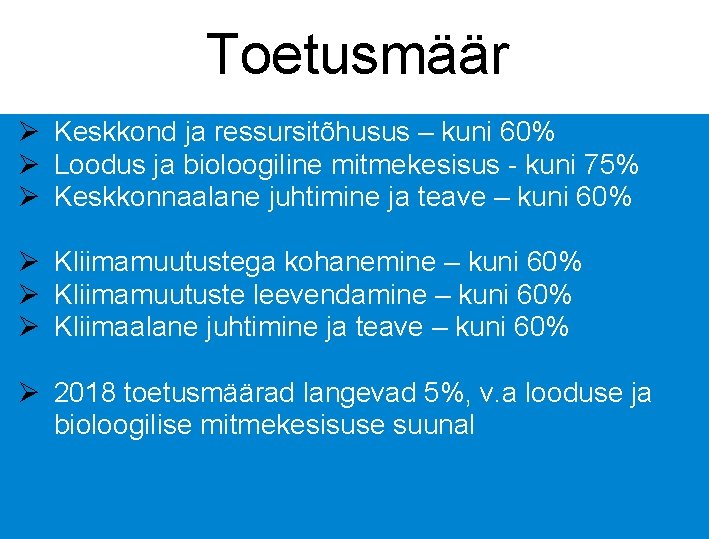 Toetusmäär

➢ Keskkond ja ressursitõhusus – kuni 60%
➢ Loodus ja bioloogiline mitmekesisus - kuni 75%
➢ Keskkonnaalane juhtimine ja teave – kuni 60%

➢ Kliimamuutustega kohanemine – kuni 60%
➢ Kliimamuutuste leevendamine – kuni 60%
➢ Kliimaalane juhtimine ja teave – kuni 60%

➢ 2018 toetusmäärad langevad 5%, v.a looduse ja bioloogilise mitmekesisuse suunal